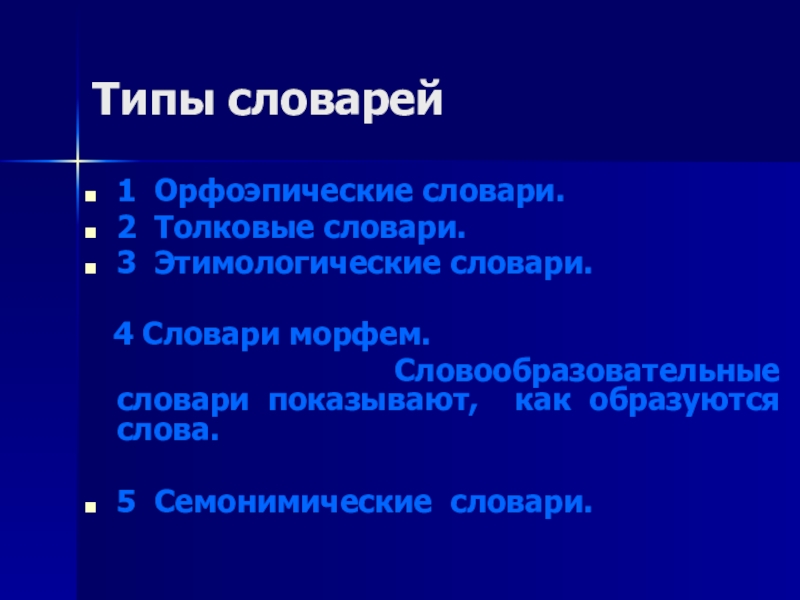 Типы словарей

1 Орфоэпические словари.
2 Толковые словари.
3 Этимологические словари.

4 Словари морфем.

Словообразовательные словари показывают, как образуются слова.

5 Семонимические словари.